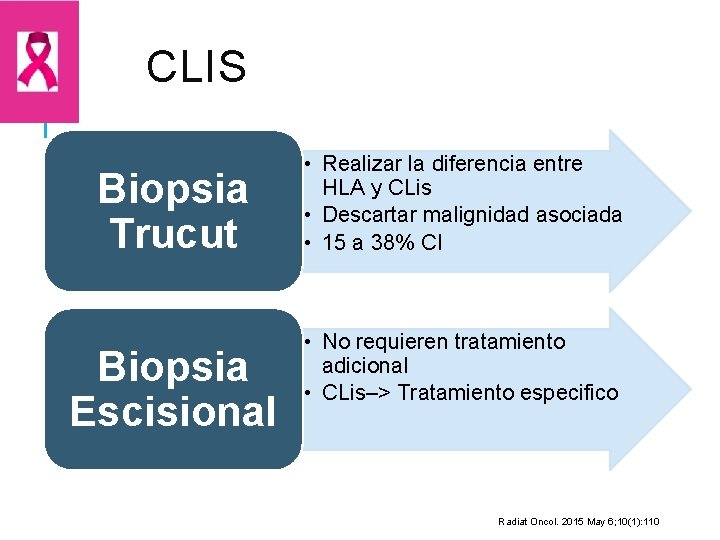 CLIS

Biopsia Trucut

• Realizar la diferencia entre HLA y CLis
• Descartar malignidad asociada
• 15 a 38% CI

Biopsia Escisional

• No requieren tratamiento adicional
• CLis–> Tratamiento especifico

Radiat Oncol. 2015 May 6;10(1):110